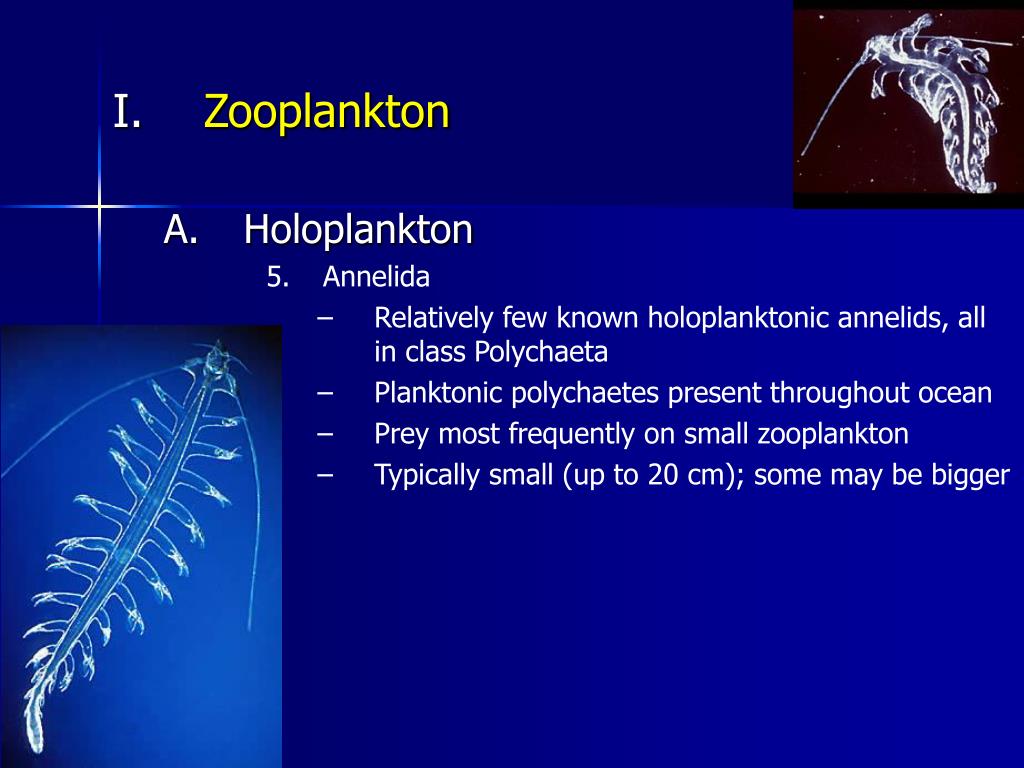 I. Zooplankton

A. Holoplankton

5. Annelida

– Relatively few known holoplanktonic annelids, all in class Polychaeta
– Planktonic polychaetes present throughout ocean
– Prey most frequently on small zooplankton
– Typically small (up to 20 cm); some may be bigger